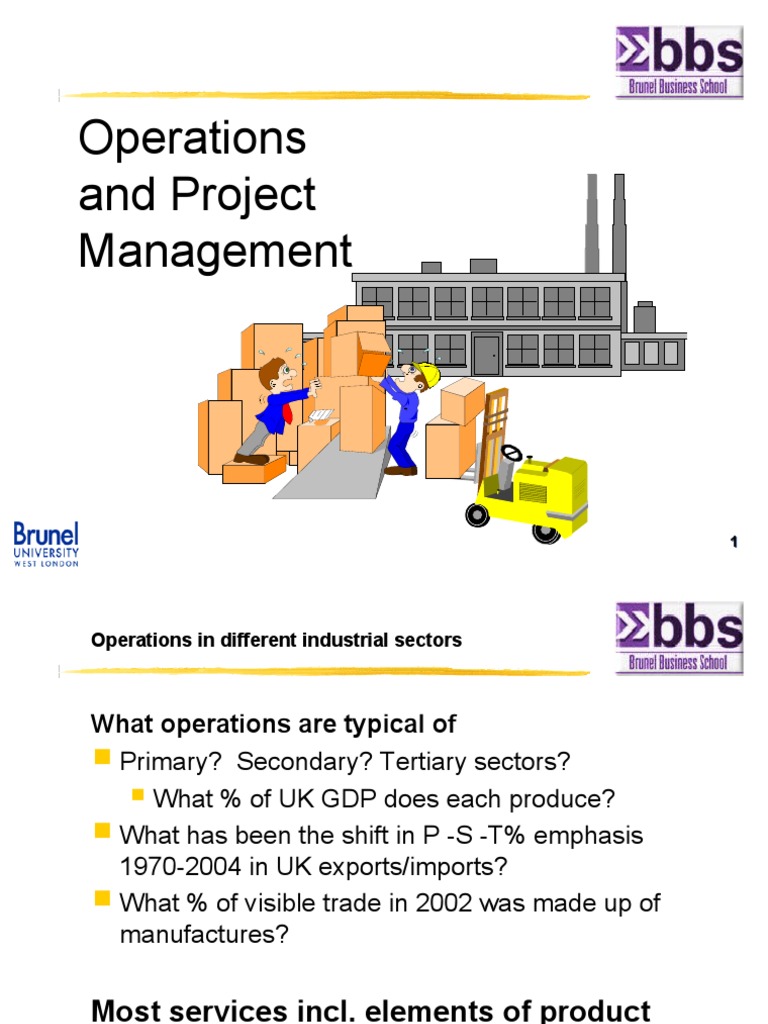 Σbbs
Brunel Business School

Operations and Project Management

Brunel UNIVERSITY WEST LONDON

1

Operations in different industrial sectors

Σbbs
Brunel Business School

What operations are typical of

Primary? Secondary? Tertiary sectors?

What % of UK GDP does each produce?

What has been the shift in P -S -T% emphasis 1970-2004 in UK exports/imports?

What % of visible trade in 2002 was made up of manufactures?

Most services incl. elements of product